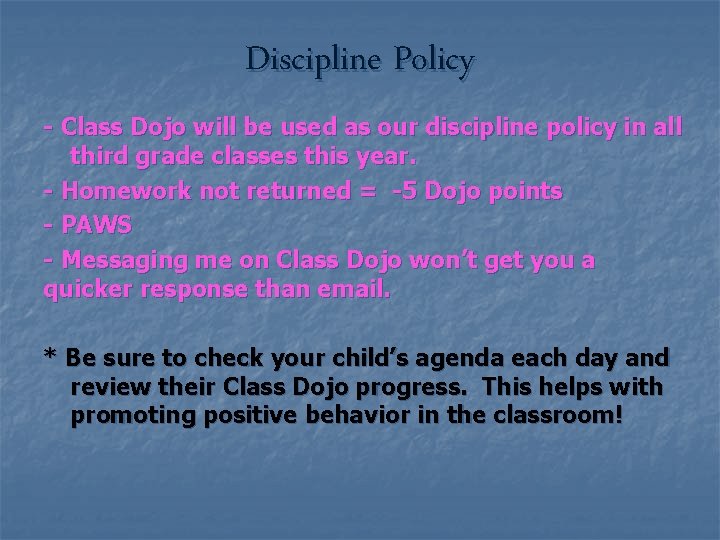 Discipline Policy

- Class Dojo will be used as our discipline policy in all third grade classes this year.
- Homework not returned = -5 Dojo points
- PAWS
- Messaging me on Class Dojo won't get you a quicker response than email.

* Be sure to check your child's agenda each day and review their Class Dojo progress. This helps with promoting positive behavior in the classroom!